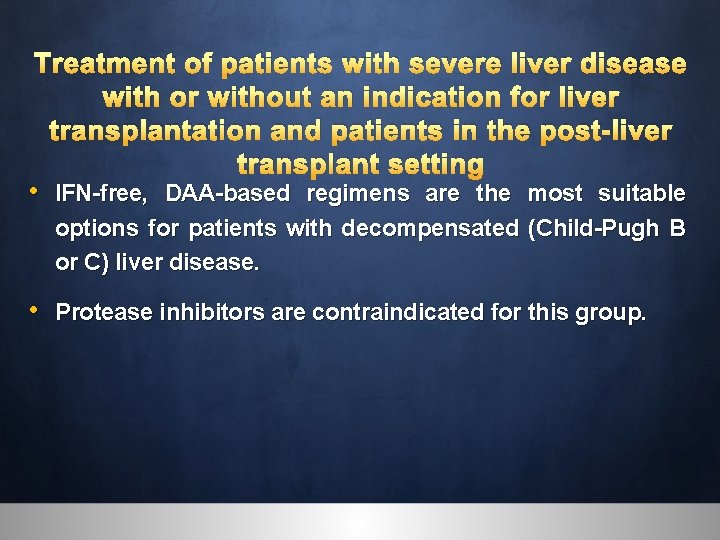 Treatment of patients with severe liver disease with or without an indication for liver transplantation and patients in the post-liver transplant setting

• IFN-free, DAA-based regimens are the most suitable options for patients with decompensated (Child-Pugh B or C) liver disease.

• Protease inhibitors are contraindicated for this group.